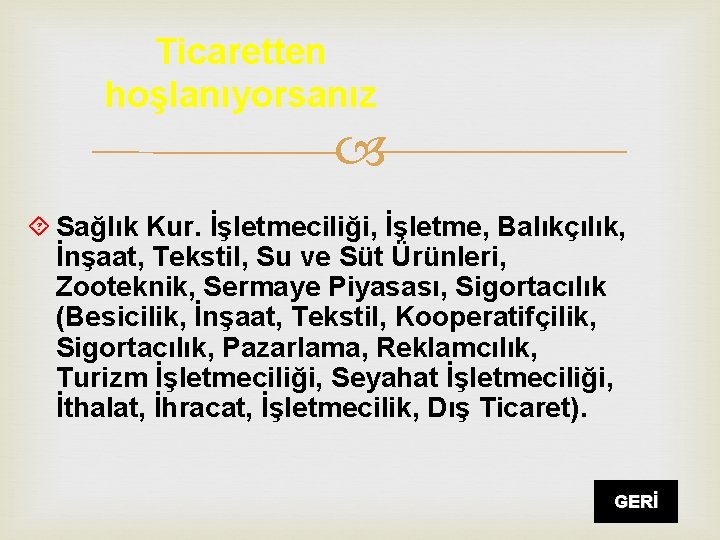 Ticaretten hoşlanıyorsanız

Sağlık Kur. İşletmeciliği, İşletme, Balıkçılık, İnşaat, Tekstil, Su ve Süt Ürünleri, Zooteknik, Sermaye Piyasası, Sigortacılık (Besicilik, İnşaat, Tekstil, Kooperatifçilik, Sigortacılık, Pazarlama, Reklamcılık, Turizm İşletmeciliği, Seyahat İşletmeciliği, İthalat, İhracat, İşletmecilik, Dış Ticaret).

GERİ